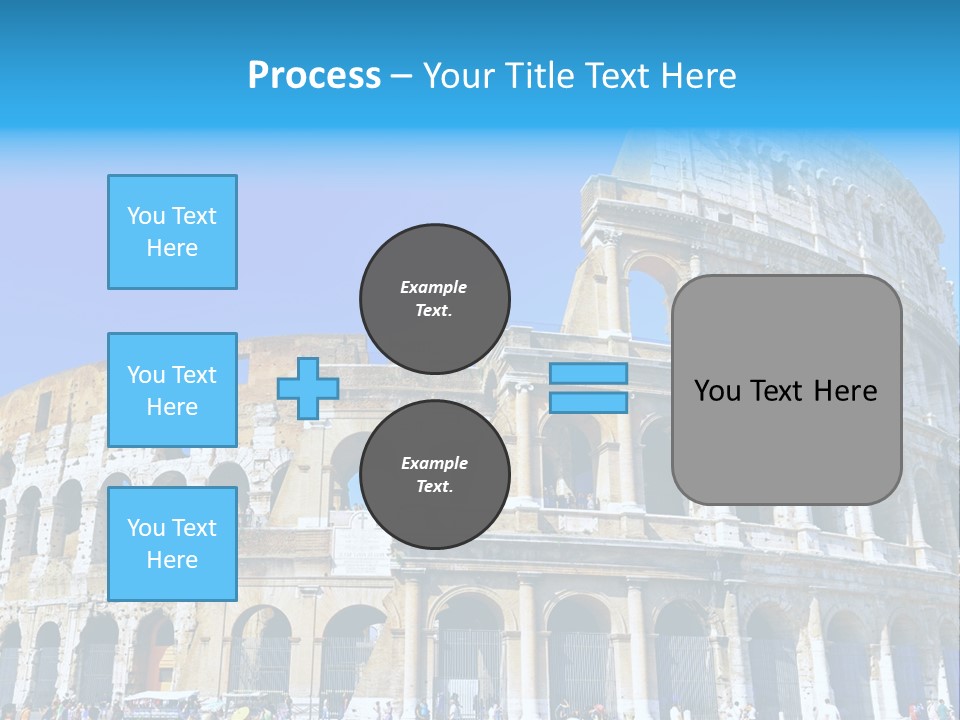 Process – Your Title Text Here

You Text Here

You Text Here

You Text Here

Example Text.

Example Text.

You Text Here